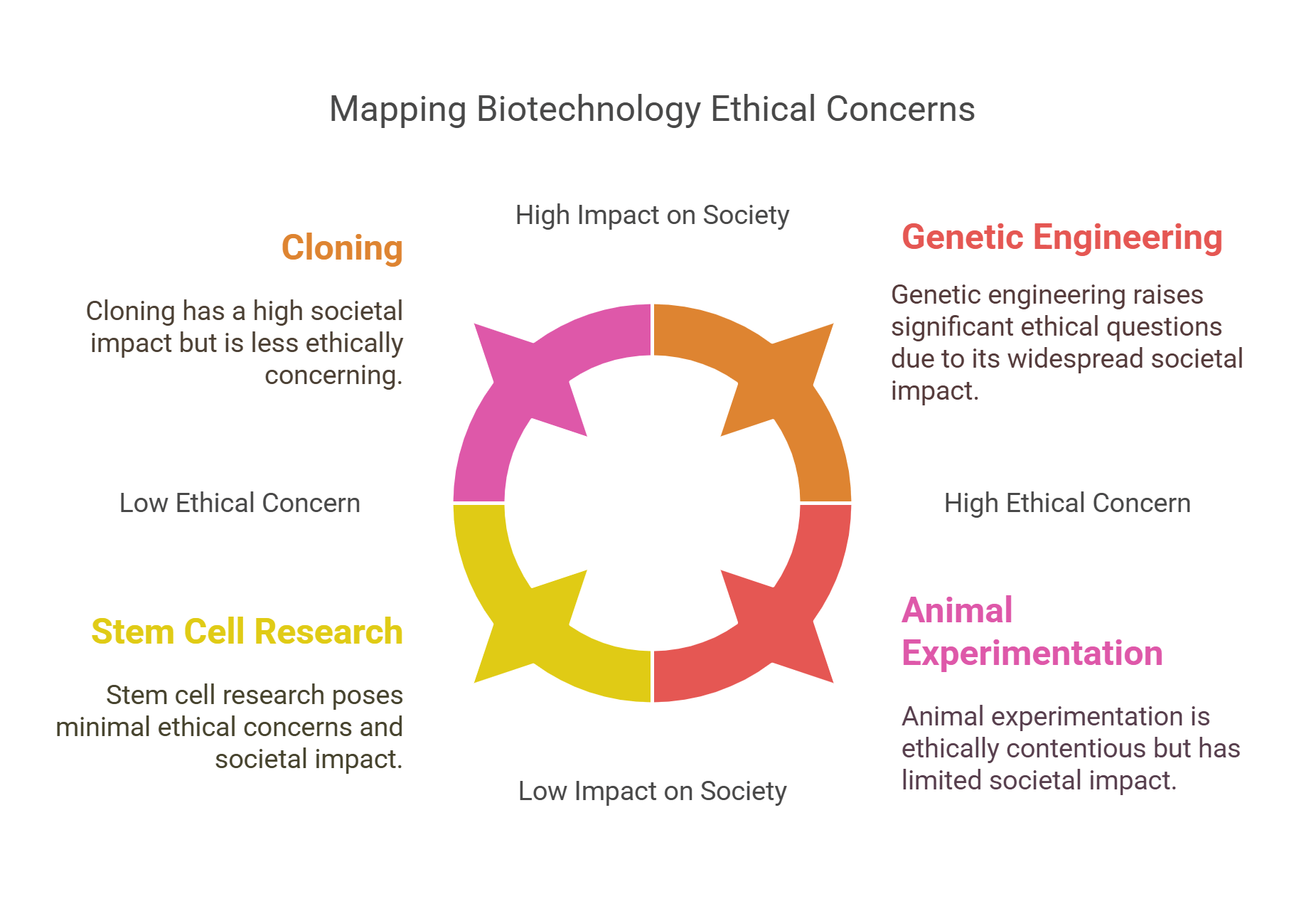 Mapping Biotechnology Ethical Concerns

High Impact on Society

Cloning

Cloning has a high societal impact but is less ethically concerning.

Genetic Engineering

Genetic engineering raises significant ethical questions due to its widespread societal impact.

Low Ethical Concern

High Ethical Concern

Stem Cell Research

Stem cell research poses minimal ethical concerns and societal impact.

Animal Experimentation

Animal experimentation is ethically contentious but has limited societal impact.

Low Impact on Society